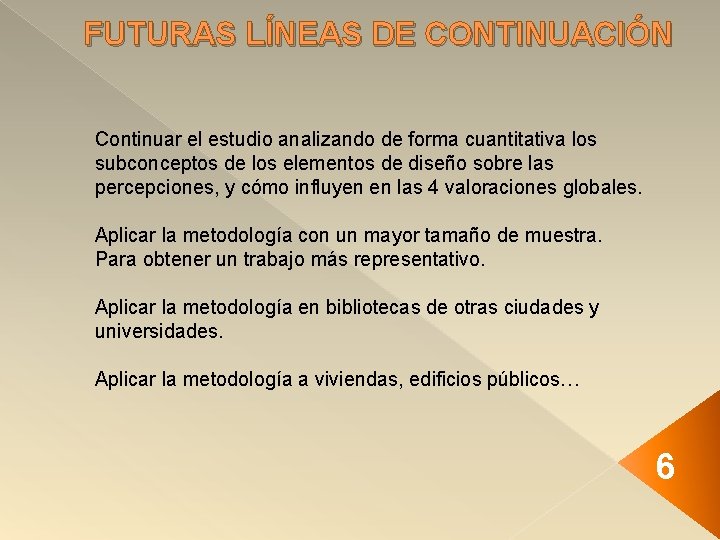 FUTURAS LÍNEAS DE CONTINUACIÓN

Continuar el estudio analizando de forma cuantitativa los subconceptos de los elementos de diseño sobre las percepciones, y cómo influyen en las 4 valoraciones globales.

Aplicar la metodología con un mayor tamaño de muestra. Para obtener un trabajo más representativo.

Aplicar la metodología en bibliotecas de otras ciudades y universidades.

Aplicar la metodología a viviendas, edificios públicos…

6